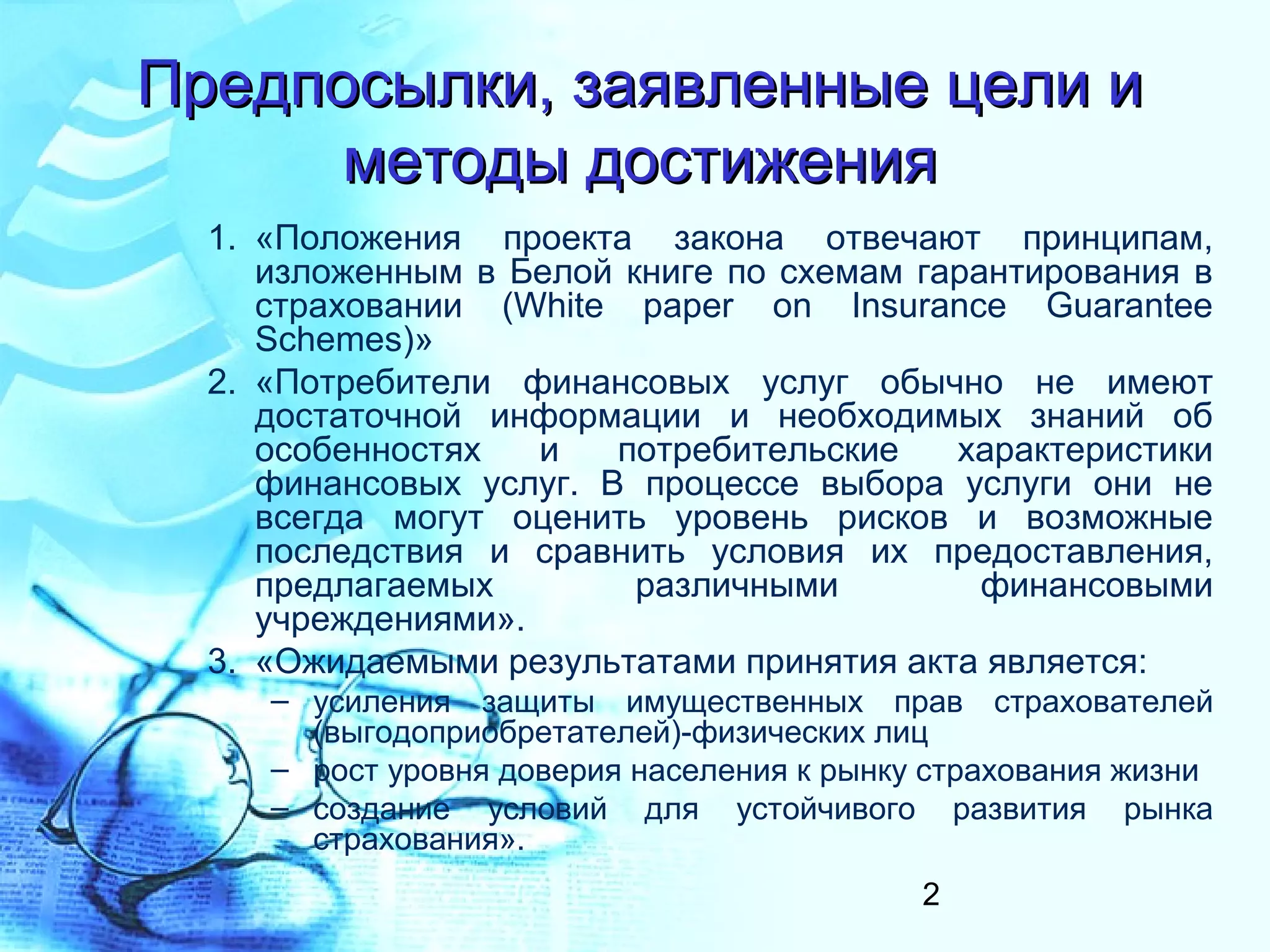 Предпосылки, заявленные цели и методы достижения

1. «Положения проекта закона отвечают принципам, изложенным в Белой книге по схемам гарантирования в страховании (White paper on Insurance Guarantee Schemes)»
2. «Потребители финансовых услуг обычно не имеют достаточной информации и необходимых знаний об особенностях и потребительские характеристики финансовых услуг. В процессе выбора услуги они не всегда могут оценить уровень рисков и возможные последствия и сравнить условия их предоставления, предлагаемых различными финансовыми учреждениями».
3. «Ожидаемыми результатами принятия акта является:
– усиления защиты имущественных прав страхователей (выгодоприобретателей)-физических лиц
– рост уровня доверия населения к рынку страхования жизни
– создание условий для устойчивого развития рынка страхования».

2